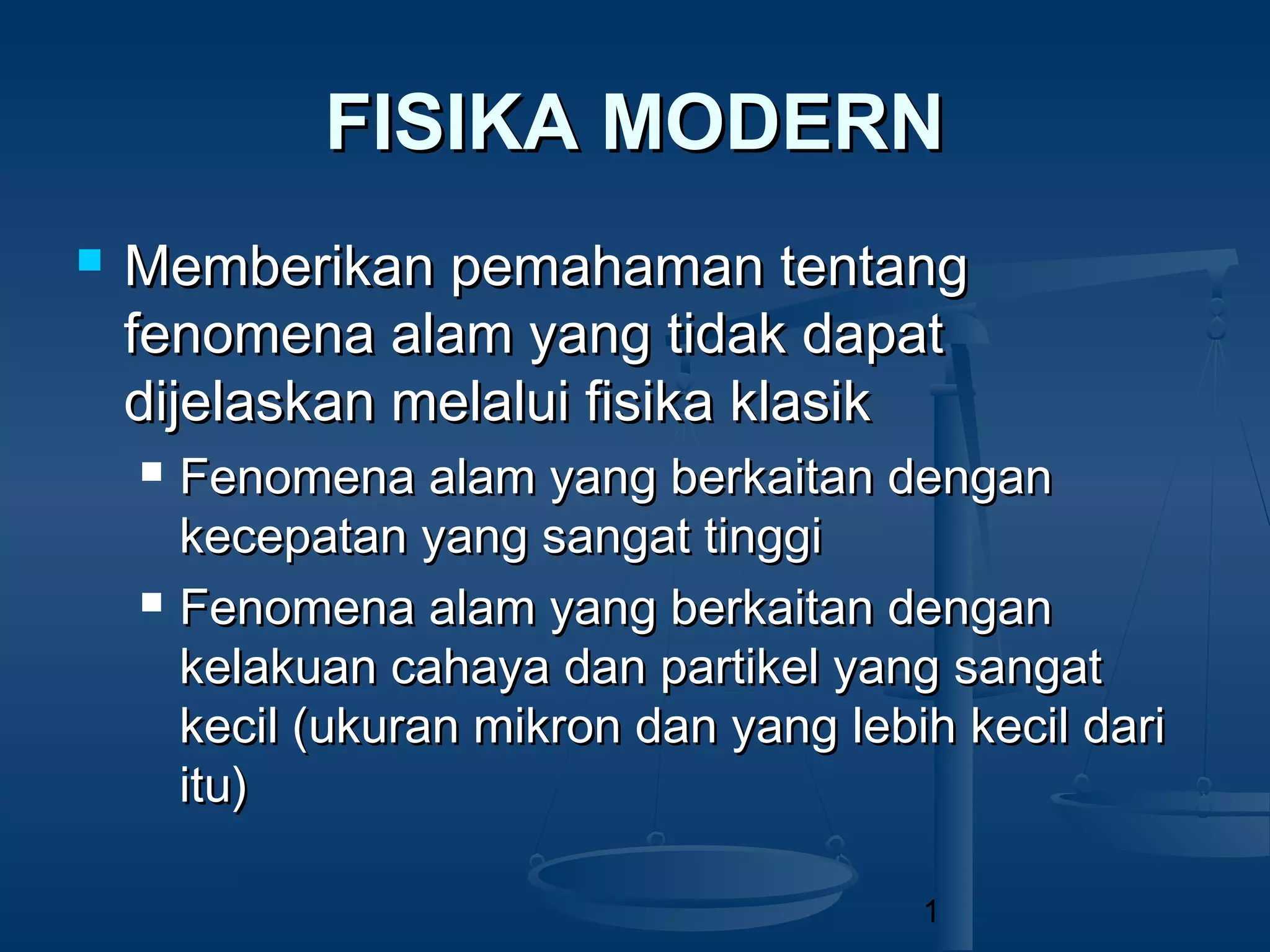 FISIKA MODERN

Memberikan pemahaman tentang fenomena alam yang tidak dapat dijelaskan melalui fisika klasik

Fenomena alam yang berkaitan dengan kecepatan yang sangat tinggi

Fenomena alam yang berkaitan dengan kelakuan cahaya dan partikel yang sangat kecil (ukuran mikron dan yang lebih kecil dari itu)

1